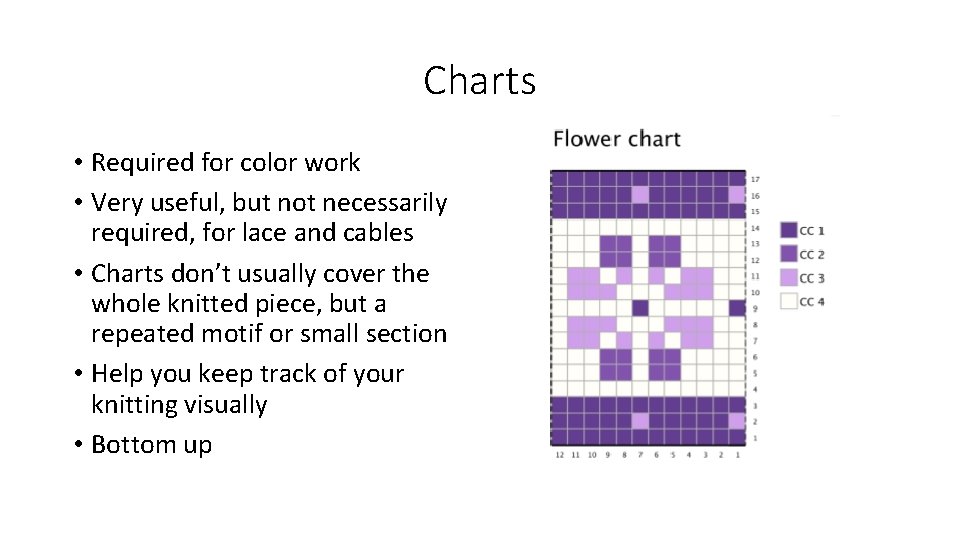 Charts

• Required for color work
• Very useful, but not necessarily required, for lace and cables
• Charts don't usually cover the whole knitted piece, but a repeated motif or small section
• Help you keep track of your knitting visually
• Bottom up

Flower chart

17
16
15
14
13
12
11
10
9
8
7
6
5
4
3
2
1

12 11 10 9 8 7 6 5 4 3 2 1

CC 1
CC 2
CC 3
CC 4